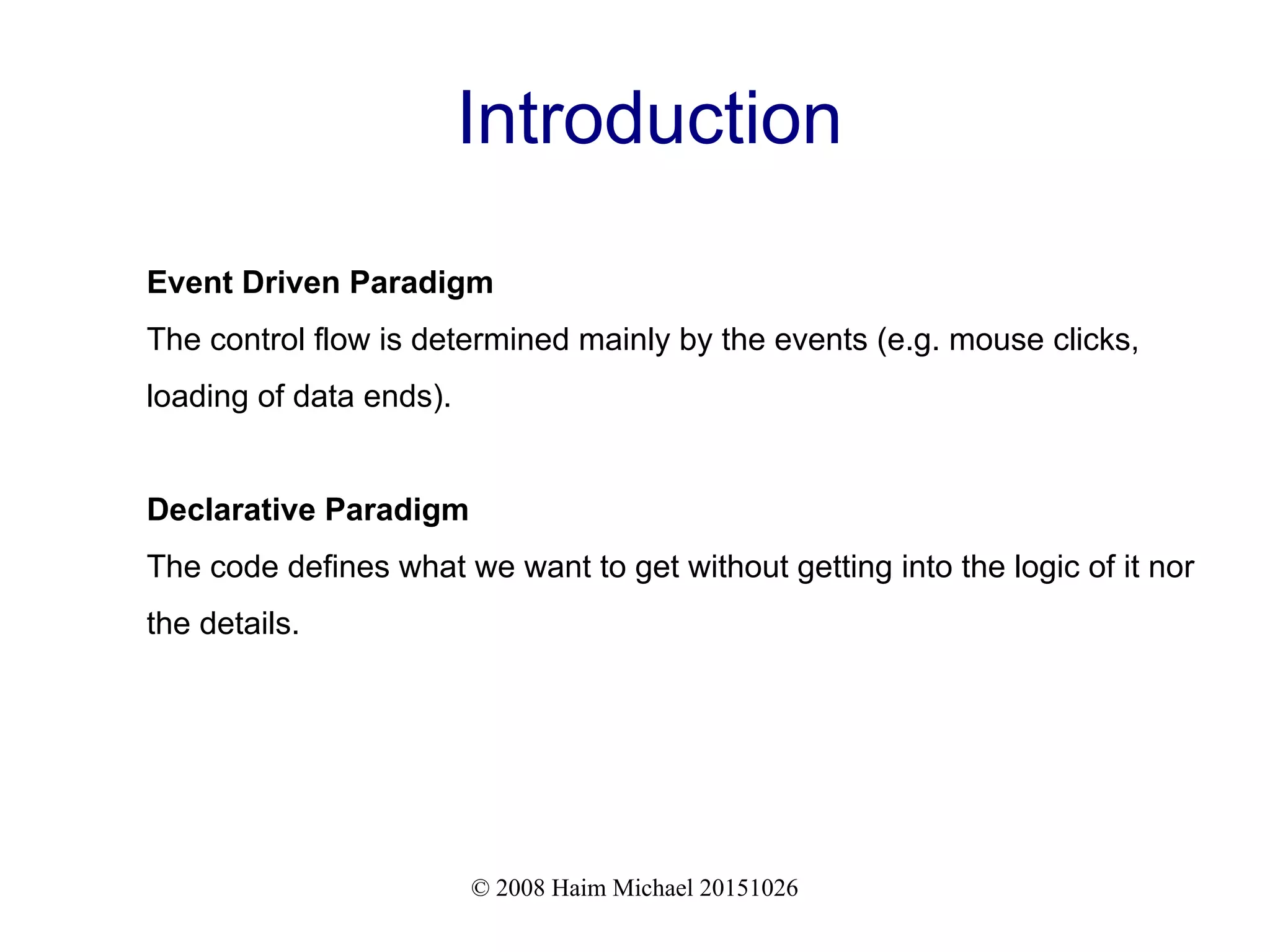 Introduction

Event Driven Paradigm

The control flow is determined mainly by the events (e.g. mouse clicks, loading of data ends).

Declarative Paradigm

The code defines what we want to get without getting into the logic of it nor the details.

© 2008 Haim Michael 20151026